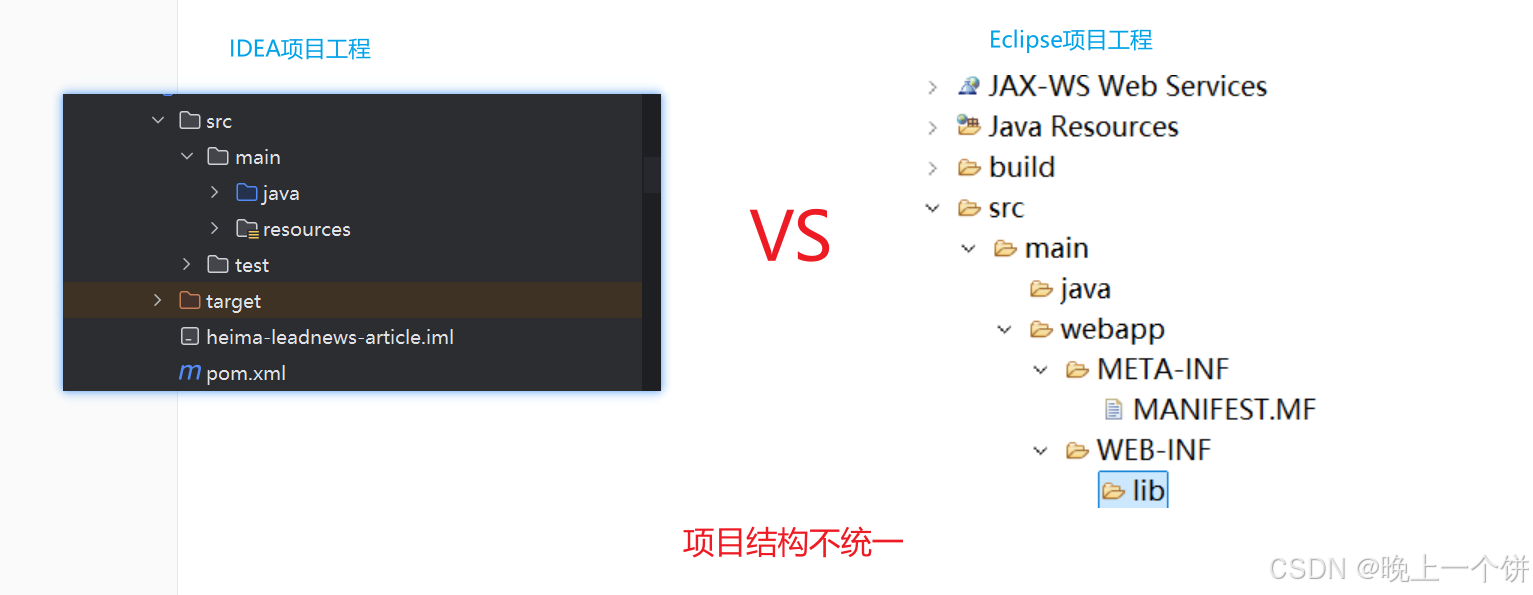 IDEA项目工程

src
main
java
resources
test
target
heima-leadnews-article.iml
pom.xml

VS

Eclipse项目工程

JAX-WS Web Services
Java Resources
build
src
main
java
webapp
META-INF
MANIFEST.MF
WEB-INF
lib

项目结构不统一

CSDN @晚上一个饼